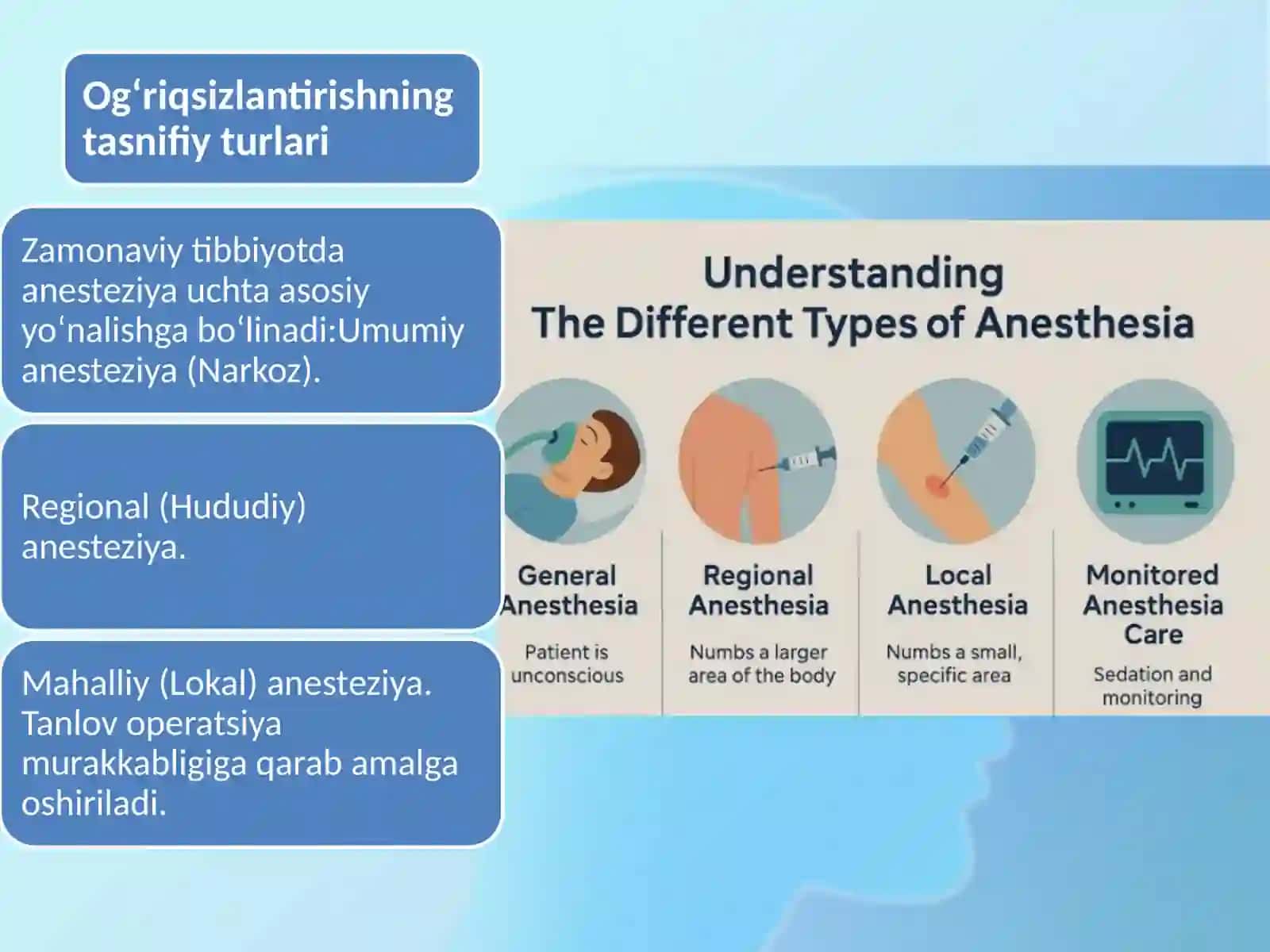 Og‘riqsizlantirishning tasnifiy turlari

Zamonaviy tibbiyotda anesteziya uchta asosiy yo‘nalishga bo‘linadi:Umumiy anesteziya (Narkoz).

Regional (Hududiy) anesteziya.

Mahalliy (Lokal) anesteziya. Tanlov operatsiya murakkabligiga qarab amalga oshiriladi.

Understanding The Different Types of Anesthesia

General Anesthesia
Patient is unconscious

Regional Anesthesia
Numbs a larger area of the body

Local Anesthesia
Numbs a small, specific area

Monitored Anesthesia Care
Sedation and monitoring